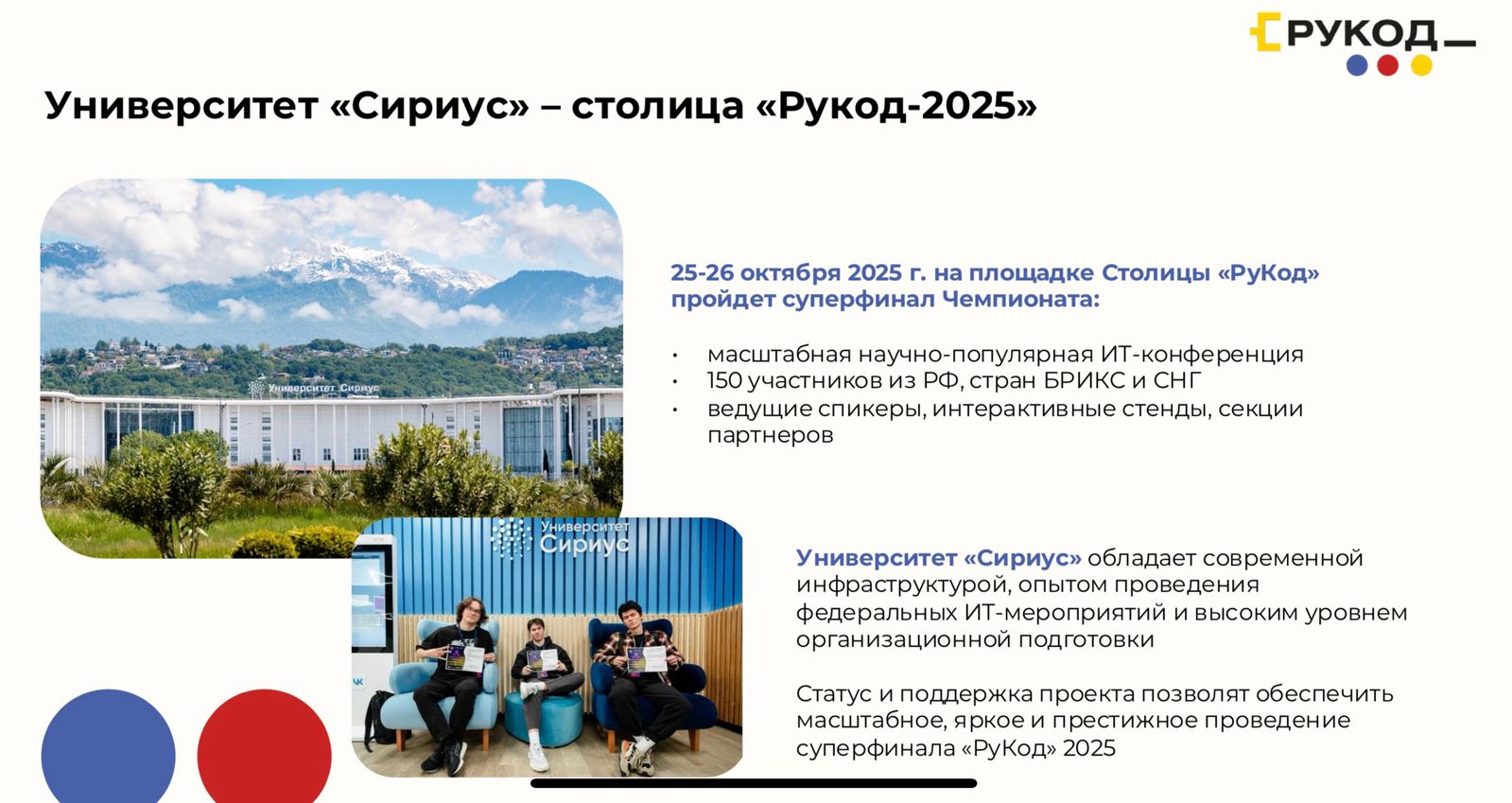 РУКОД

Университет «Сириус» – столица «Рукод-2025»

Университет Сириус

25-26 октября 2025 г. на площадке Столицы «РуКод» пройдет суперфинал Чемпионата:

• масштабная научно-популярная ИТ-конференция
• 150 участников из РФ, стран БРИКС и СНГ
• ведущие спикеры, интерактивные стенды, секции партнеров

Университет Сириус

Университет «Сириус» обладает современной инфраструктурой, опытом проведения федеральных ИТ-мероприятий и высоким уровнем организационной подготовки

Статус и поддержка проекта позволят обеспечить масштабное, яркое и престижное проведение суперфинала «РуКод» 2025